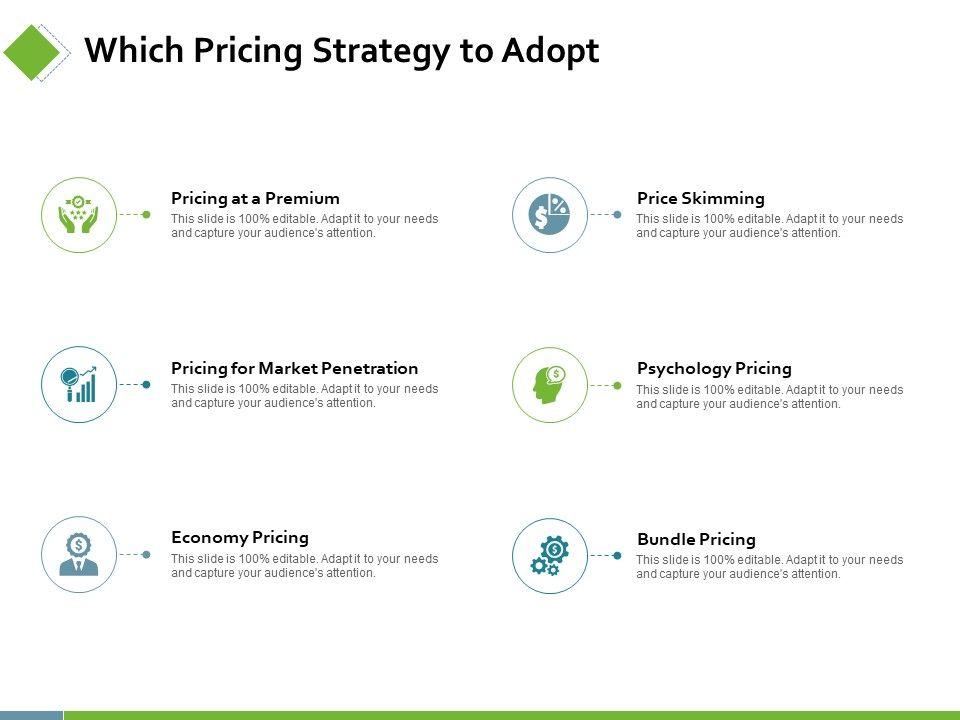 Which Pricing Strategy to Adopt

Pricing at a Premium
This slide is 100% editable. Adapt it to your needs and capture your audience's attention.

Pricing for Market Penetration
This slide is 100% editable. Adapt it to your needs and capture your audience's attention.

Economy Pricing
This slide is 100% editable. Adapt it to your needs and capture your audience's attention.

Price Skimming
This slide is 100% editable. Adapt it to your needs and capture your audience's attention.

Psychology Pricing
This slide is 100% editable. Adapt it to your needs and capture your audience's attention.

Bundle Pricing
This slide is 100% editable. Adapt it to your needs and capture your audience's attention.